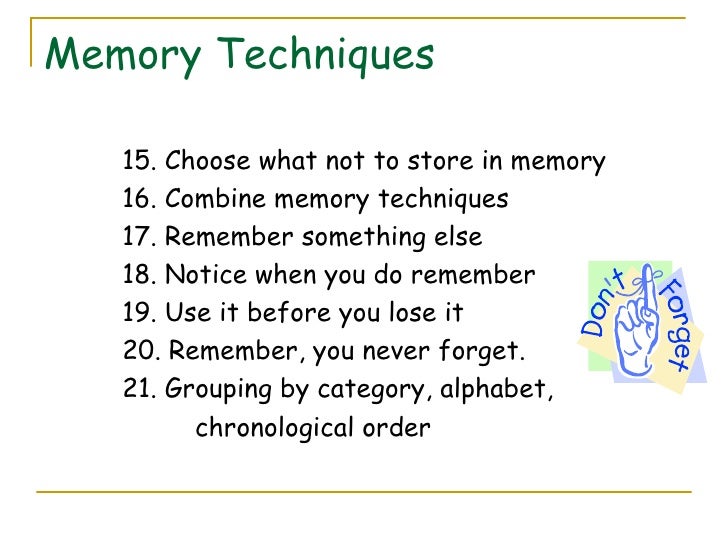 Memory Techniques

15. Choose what not to store in memory
16. Combine memory techniques
17. Remember something else
18. Notice when you do remember
19. Use it before you lose it
20. Remember, you never forget.
21. Grouping by category, alphabet, chronological order

Don't Forget